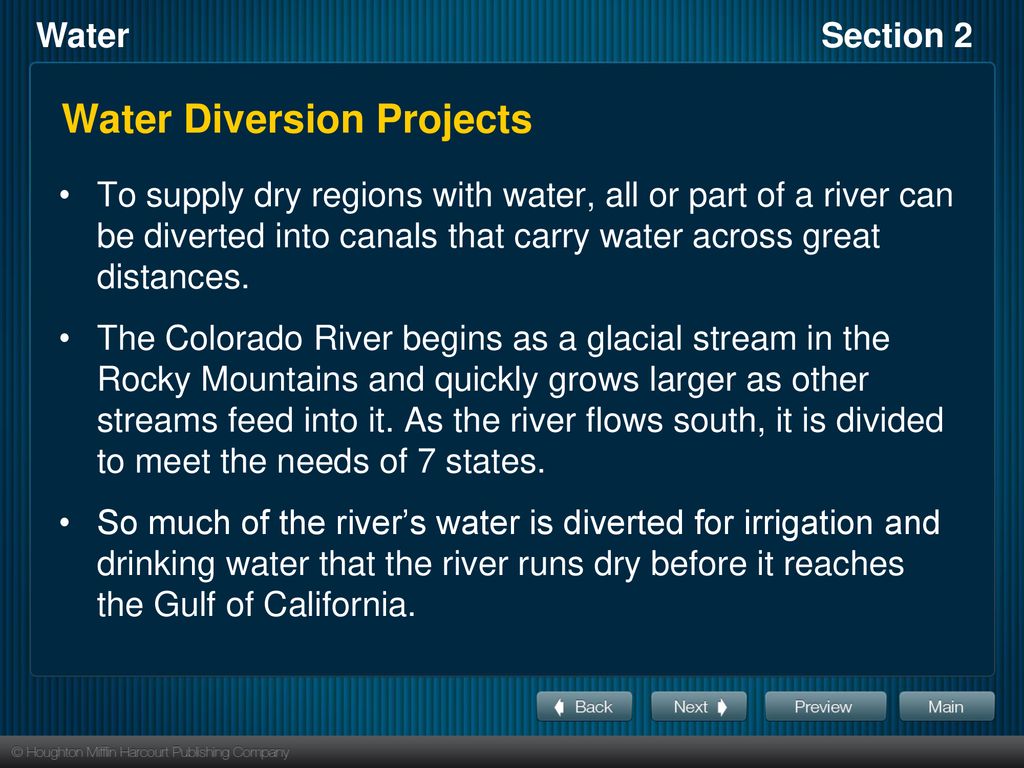 Water

Section 2

Water Diversion Projects

• To supply dry regions with water, all or part of a river can be diverted into canals that carry water across great distances.

• The Colorado River begins as a glacial stream in the Rocky Mountains and quickly grows larger as other streams feed into it. As the river flows south, it is divided to meet the needs of 7 states.

• So much of the river's water is diverted for irrigation and drinking water that the river runs dry before it reaches the Gulf of California.

Back

Next

Preview

Main

© Houghton Mifflin Harcourt Publishing Company